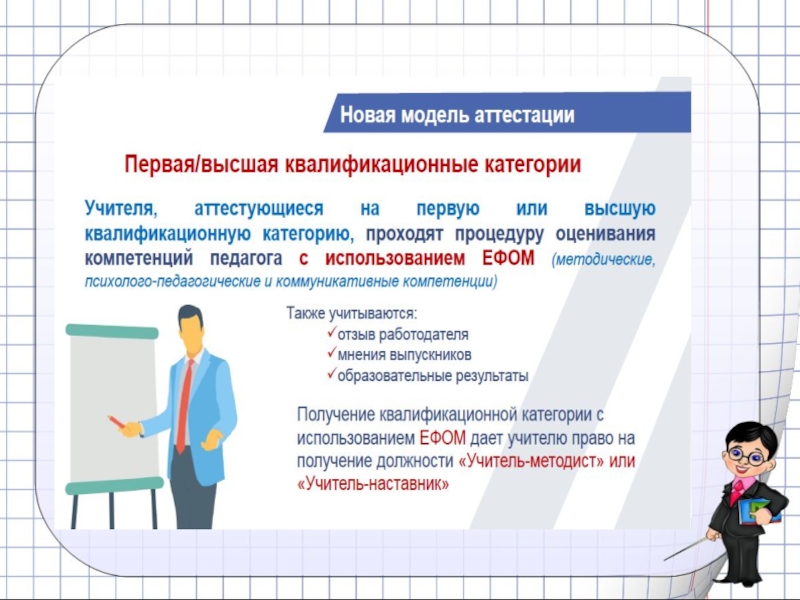 Новая модель аттестации

Первая/высшая квалификационные категории

Учителя, аттестующиеся на первую или высшую квалификационную категорию, проходят процедуру оценивания компетенций педагога с использованием ЕФОМ (методические, психолого-педагогические и коммуникативные компетенции)

Также учитываются:
✓отзыв работодателя
✓мнения выпускников
✓образовательные результаты

Получение квалификационной категории с использованием ЕФОМ дает учителю право на получение должности «Учитель-методист» или «Учитель-наставник»